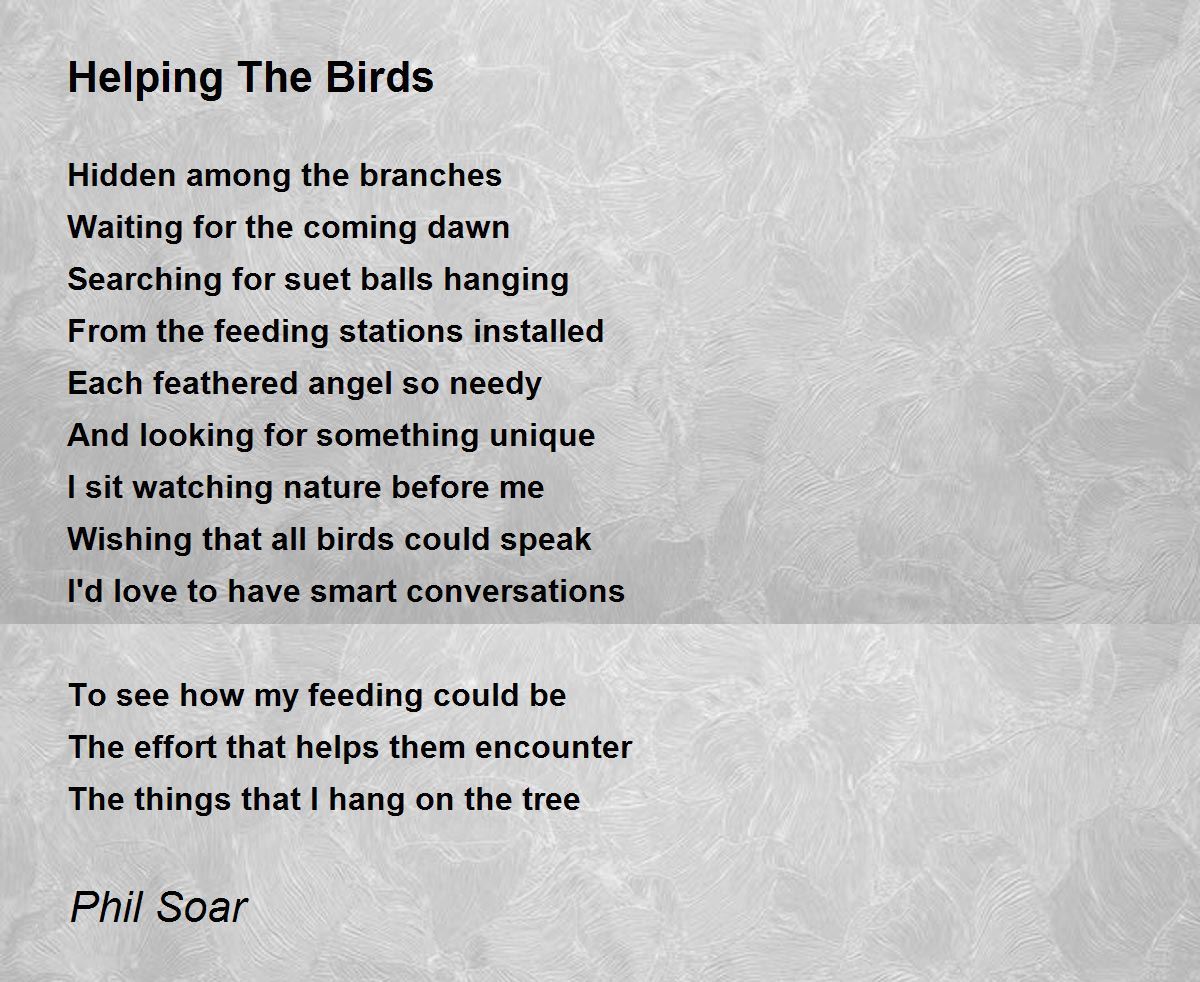 Helping The Birds

Hidden among the branches
Waiting for the coming dawn
Searching for suet balls hanging
From the feeding stations installed
Each feathered angel so needy
And looking for something unique
I sit watching nature before me
Wishing that all birds could speak
I'd love to have smart conversations

To see how my feeding could be
The effort that helps them encounter
The things that I hang on the tree

Phil Soar